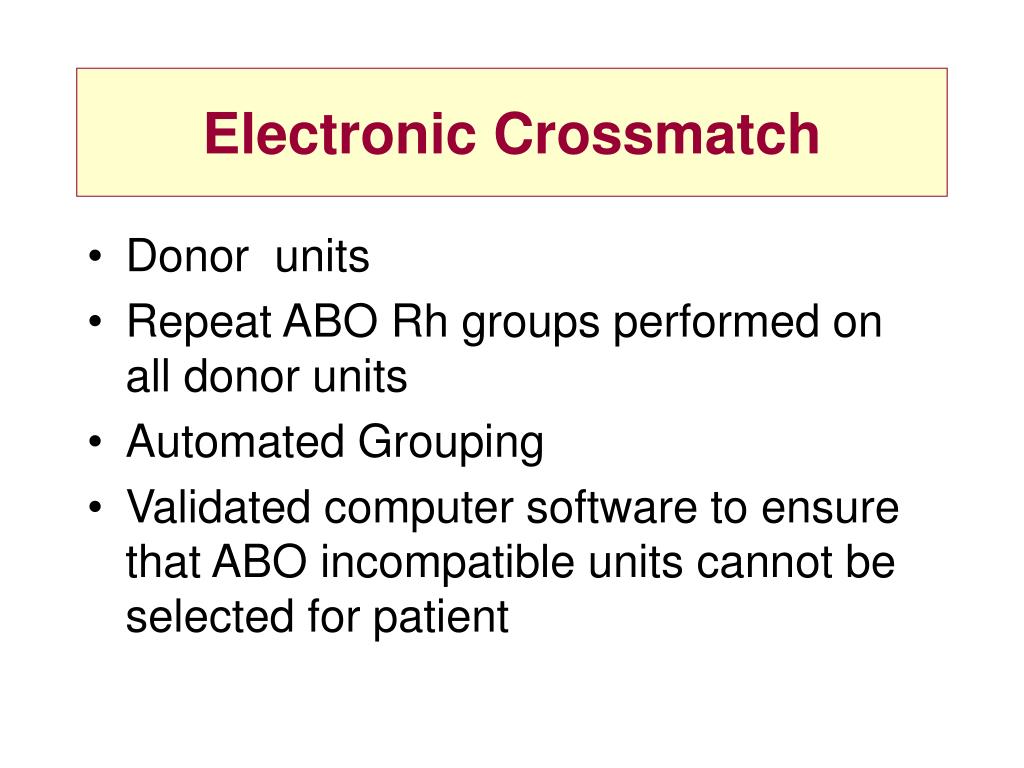 Electronic Crossmatch

• Donor units
• Repeat ABO Rh groups performed on all donor units
• Automated Grouping
• Validated computer software to ensure that ABO incompatible units cannot be selected for patient